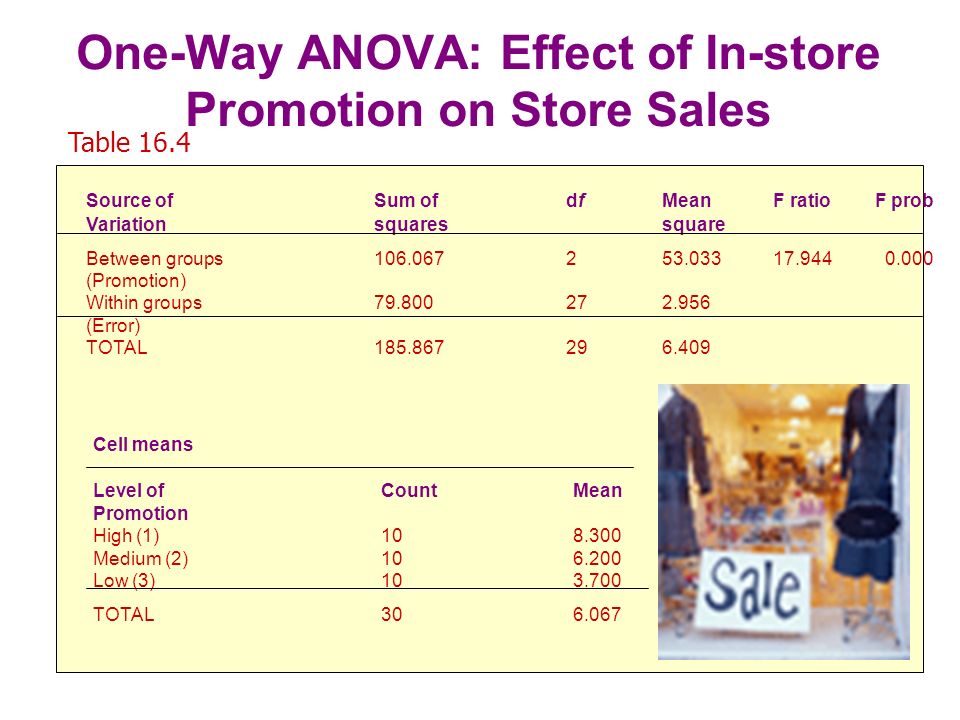 One-Way ANOVA: Effect of In-store Promotion on Store Sales

Table 16.4

| Source of Variation | Sum of squares | df | Mean square | F ratio | F prob |
|---|---|---|---|---|---|
| Between groups (Promotion) | 106.067 | 2 | 53.033 | 17.944 | 0.000 |
| Within groups (Error) | 79.800 | 27 | 2.956 | | |
| TOTAL | 185.867 | 29 | 6.409 | | |

Cell means

| Level of Promotion | Count | Mean |
|---|---|---|
| High (1) | 10 | 8.300 |
| Medium (2) | 10 | 6.200 |
| Low (3) | 10 | 3.700 |
| TOTAL | 30 | 6.067 |

Sale